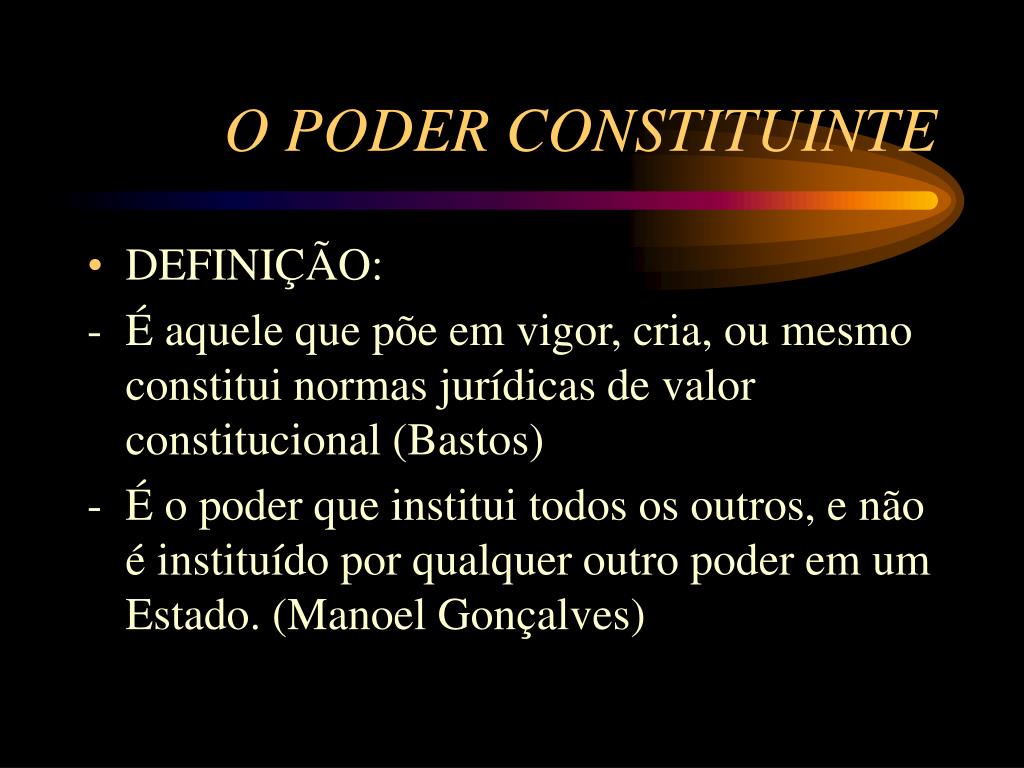 O PODER CONSTITUINTE

• DEFINIÇÃO:
- É aquele que põe em vigor, cria, ou mesmo constitui normas jurídicas de valor constitucional (Bastos)
- É o poder que institui todos os outros, e não é instituído por qualquer outro poder em um Estado. (Manoel Gonçalves)